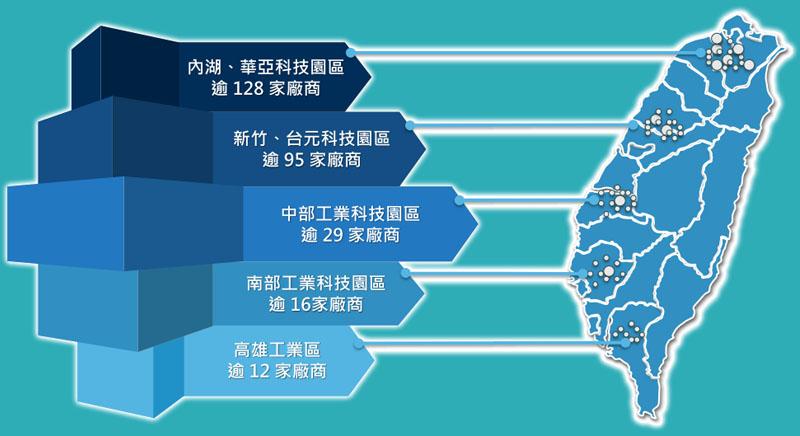 內湖、華亞科技園區
逾 128 家廠商

新竹、台元科技園區
逾 95 家廠商

中部工業科技園區
逾 29 家廠商

南部工業科技園區
逾 16家廠商

高雄工業區
逾 12 家廠商